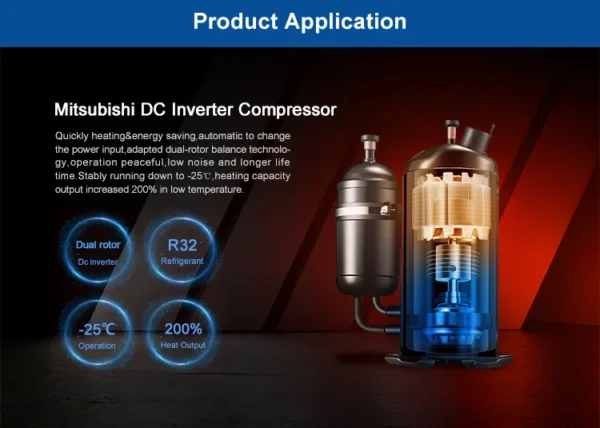 Product Application

Mitsubishi DC Inverter Compressor

Quickly heating&energy saving,automatic to change the power input,adapted dual-rotor balance technology,operation peaceful,low noise and longer life time.Stably running down to -25℃,heating capacity output increased 200% in low temperature.

Dual rotor
Dc inverter

R32
Refrigerant

-25℃
Operation

200%
Heat Output